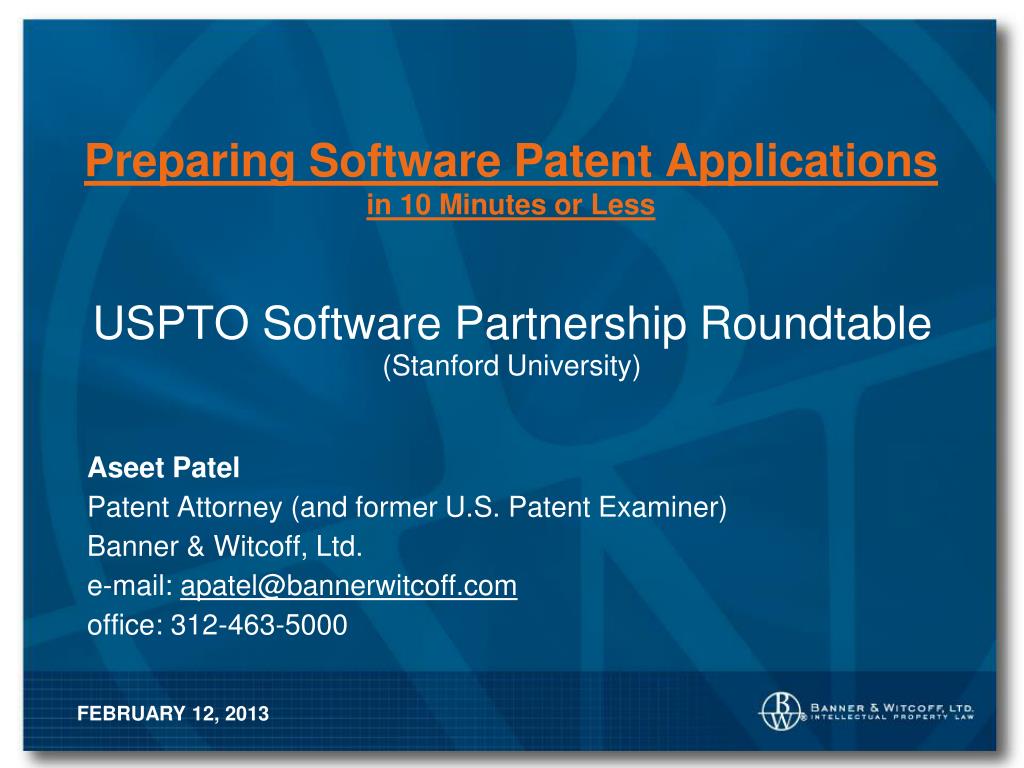 Preparing Software Patent Applications
in 10 Minutes or Less

USPTO Software Partnership Roundtable
(Stanford University)

Aseet Patel
Patent Attorney (and former U.S. Patent Examiner)
Banner & Witcoff, Ltd.
e-mail: apatel@bannerwitcoff.com
office: 312-463-5000

FEBRUARY 12, 2013

BW BANNER & WITCOFF, LTD. INTELLECTUAL PROPERTY LAW